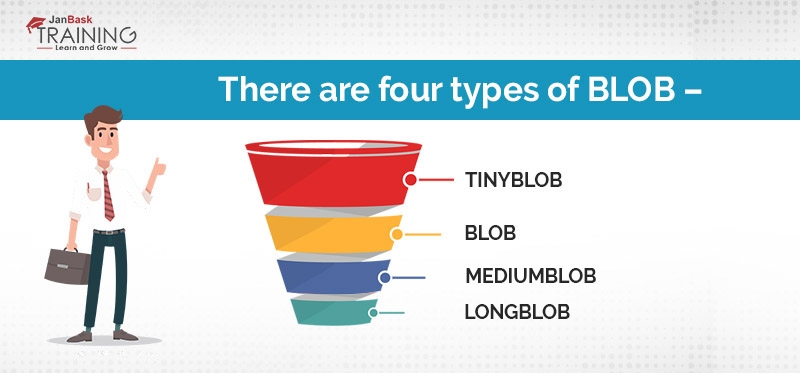 JanBask
TRAINING
Learn and Grow

There are four types of BLOB –

TINYBLOB

BLOB

MEDIUMBLOB

LONGBLOB